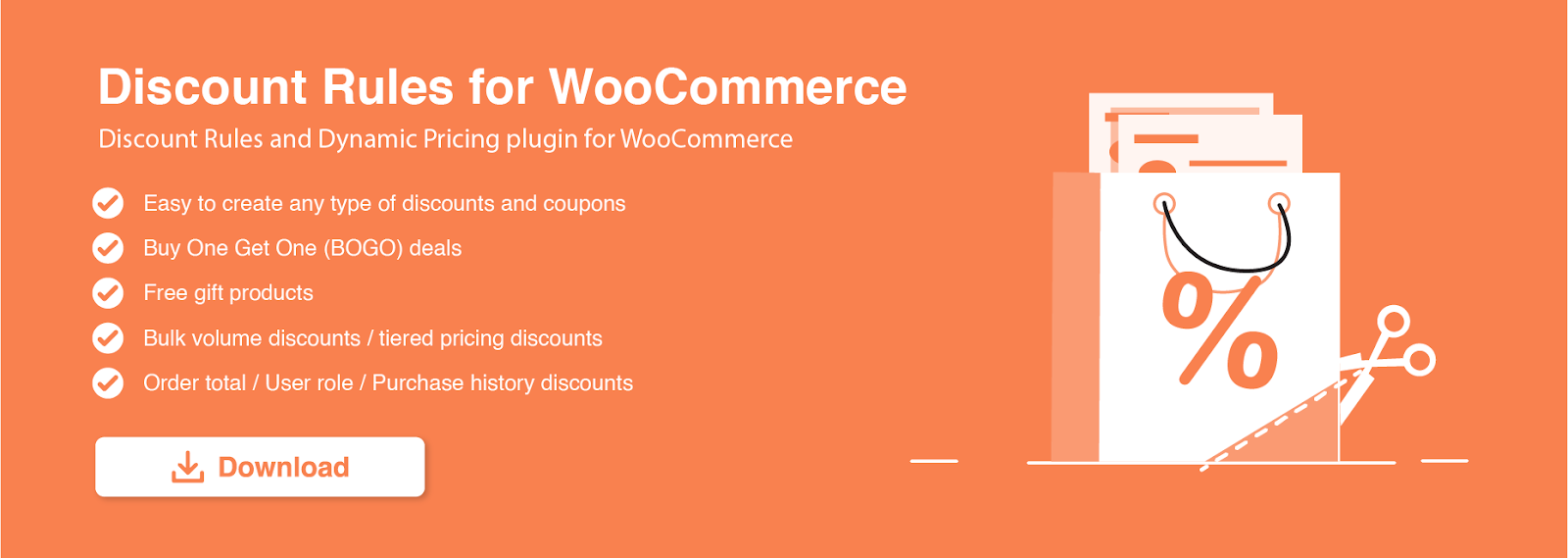 Discount Rules for WooCommerce
Discount Rules and Dynamic Pricing plugin for WooCommerce

Easy to create any type of discounts and coupons
Buy One Get One (BOGO) deals
Free gift products
Bulk volume discounts / tiered pricing discounts
Order total / User role / Purchase history discounts

Download

%